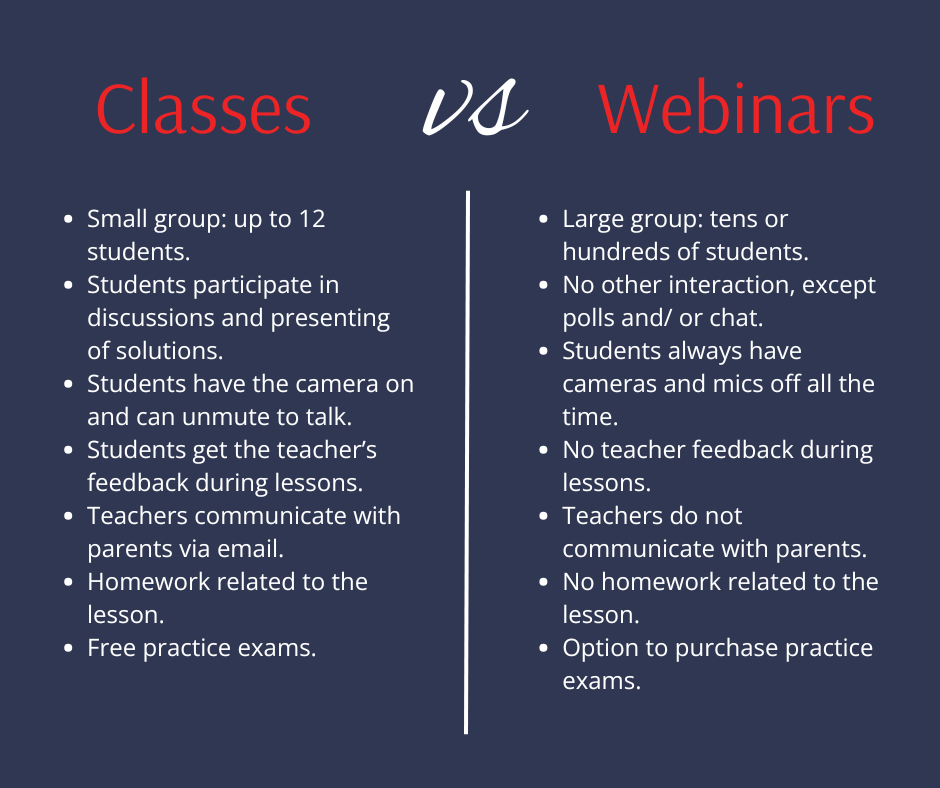 Classes vs Webinars

- Small group: up to 12 students.
- Students participate in discussions and presenting of solutions.
- Students have the camera on and can unmute to talk.
- Students get the teacher's feedback during lessons.
- Teachers communicate with parents via email.
- Homework related to the lesson.
- Free practice exams.

- Large group: tens or hundreds of students.
- No other interaction, except polls and/ or chat.
- Students always have cameras and mics off all the time.
- No teacher feedback during lessons.
- Teachers do not communicate with parents.
- No homework related to the lesson.
- Option to purchase practice exams.